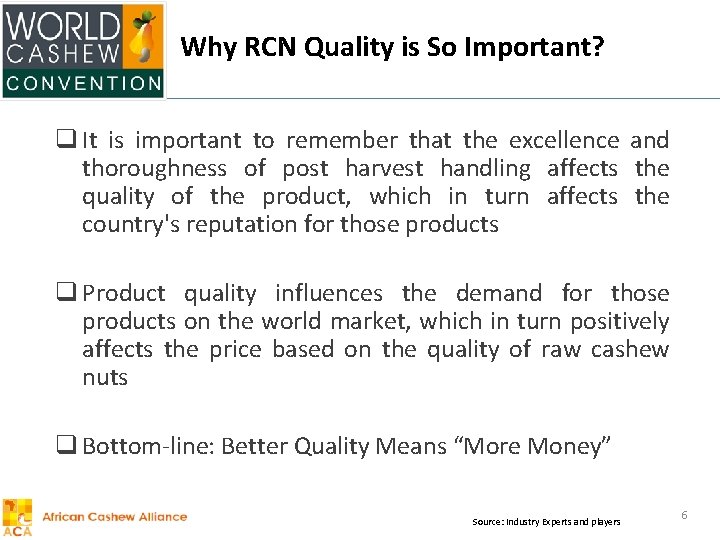 WORLD CASHEW CONVENTION

Why RCN Quality is So Important?

❑ It is important to remember that the excellence and thoroughness of post harvest handling affects the quality of the product, which in turn affects the country's reputation for those products

❑ Product quality influences the demand for those products on the world market, which in turn positively affects the price based on the quality of raw cashew nuts

❑ Bottom-line: Better Quality Means “More Money”

ACA African Cashew Alliance

Source: Industry Experts and players

6